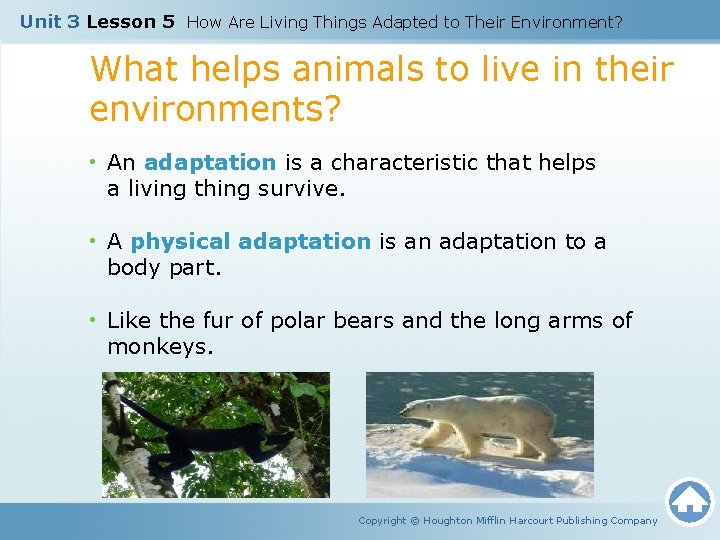 Unit 3 Lesson 5 How Are Living Things Adapted to Their Environment?

What helps animals to live in their environments?

• An adaptation is a characteristic that helps a living thing survive.

• A physical adaptation is an adaptation to a body part.

• Like the fur of polar bears and the long arms of monkeys.

Copyright © Houghton Mifflin Harcourt Publishing Company